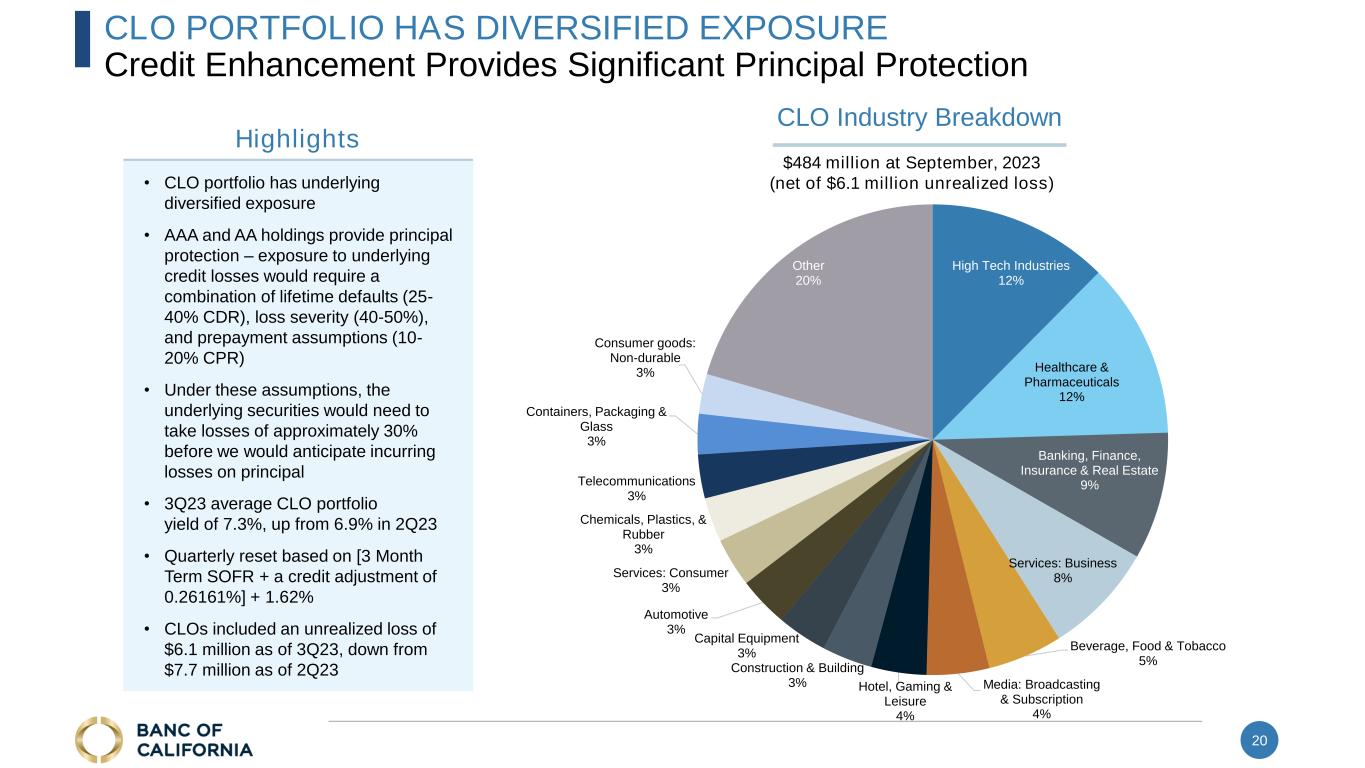 CLO PORTFOLIO HAS DIVERSIFIED EXPOSURE
Credit Enhancement Provides Significant Principal Protection

Highlights

• CLO portfolio has underlying diversified exposure

• AAA and AA holdings provide principal protection – exposure to underlying credit losses would require a combination of lifetime defaults (25-40% CDR), loss severity (40-50%), and prepayment assumptions (10-20% CPR)

• Under these assumptions, the underlying securities would need to take losses of approximately 30% before we would anticipate incurring losses on principal

• 3Q23 average CLO portfolio yield of 7.3%, up from 6.9% in 2Q23

• Quarterly reset based on [3 Month Term SOFR + a credit adjustment of 0.26161%] + 1.62%

• CLOs included an unrealized loss of $6.1 million as of 3Q23, down from $7.7 million as of 2Q23

CLO Industry Breakdown

$484 million at September, 2023
(net of $6.1 million unrealized loss)

High Tech Industries 12%
Healthcare & Pharmaceuticals 12%
Banking, Finance, Insurance & Real Estate 9%
Services: Business 8%
Beverage, Food & Tobacco 5%
Media: Broadcasting & Subscription 4%
Hotel, Gaming & Leisure 4%
Construction & Building 3%
Capital Equipment 3%
Automotive 3%
Services: Consumer 3%
Chemicals, Plastics, & Rubber 3%
Telecommunications 3%
Containers, Packaging & Glass 3%
Consumer goods: Non-durable 3%
Other 20%

BANC OF CALIFORNIA

20